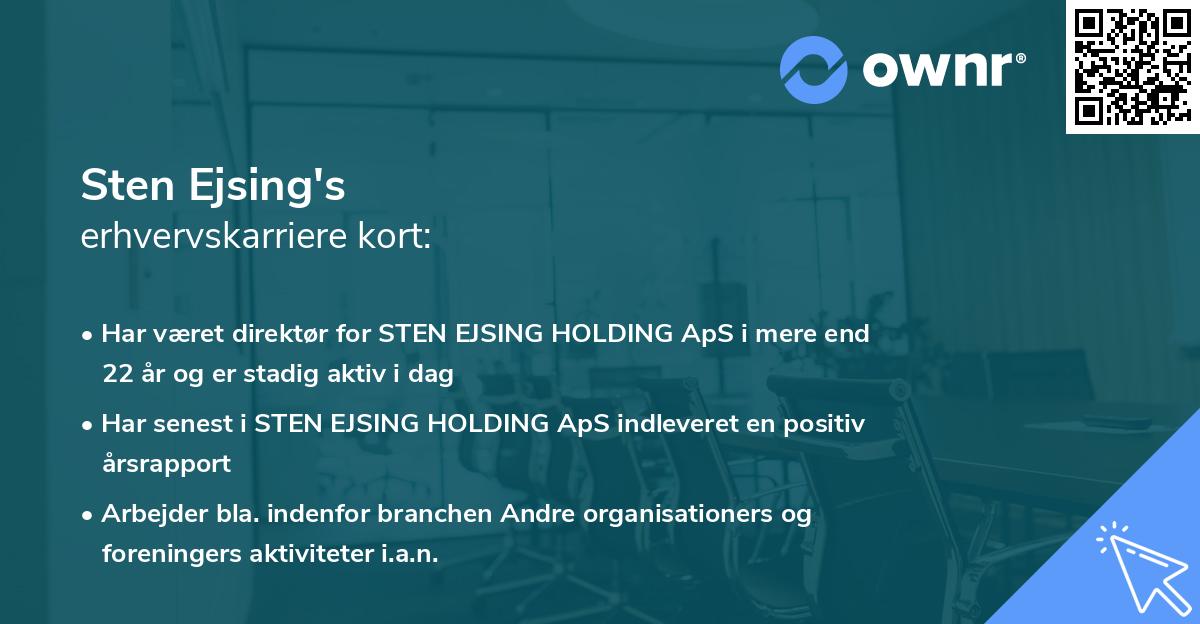 ownr®

Sten Ejsing's
erhvervskarriere kort:

• Har været direktør for STEN EJSING HOLDING ApS i mere end 22 år og er stadig aktiv i dag

• Har senest i STEN EJSING HOLDING ApS indleveret en positiv årsrapport

• Arbejder bla. indenfor branchen Andre organisationers og foreningers aktiviteter i.a.n.